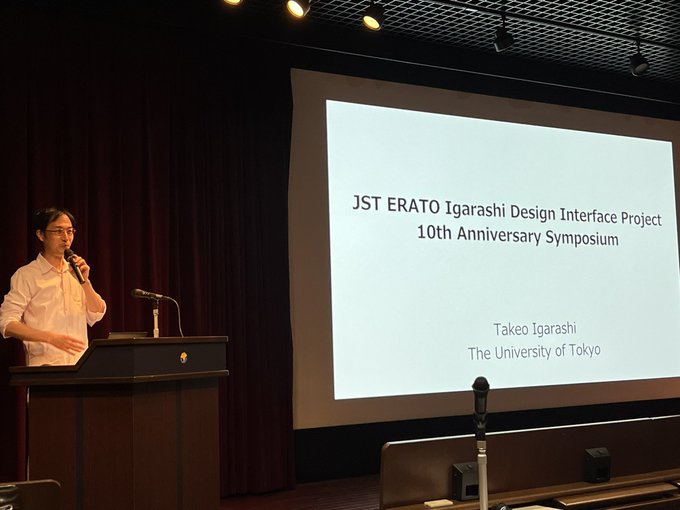 JST ERATO Igarashi Design Interface Project
10th Anniversary Symposium

Takeo Igarashi
The University of Tokyo